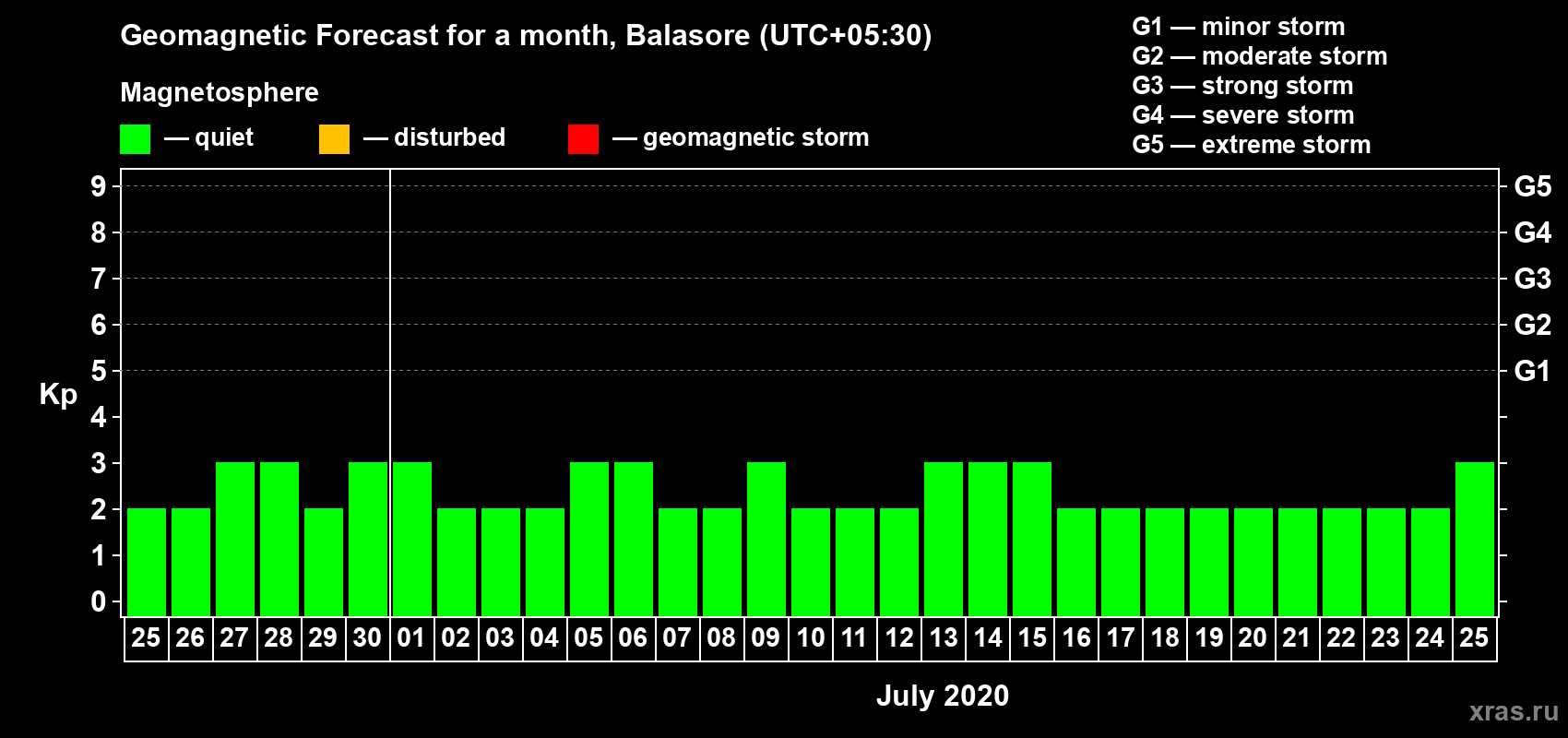 Geomagnetic Forecast for a month, Balasore (UTC+05:30)

Magnetosphere

— quiet — disturbed — geomagnetic storm

G1 — minor storm
G2 — moderate storm
G3 — strong storm
G4 — severe storm
G5 — extreme storm

Kp

9
8
7
6
5
4
3
2
1
0

G5
G4
G3
G2
G1

25 26 27 28 29 30 01 02 03 04 05 06 07 08 09 10 11 12 13 14 15 16 17 18 19 20 21 22 23 24 25

July 2020

xras.ru